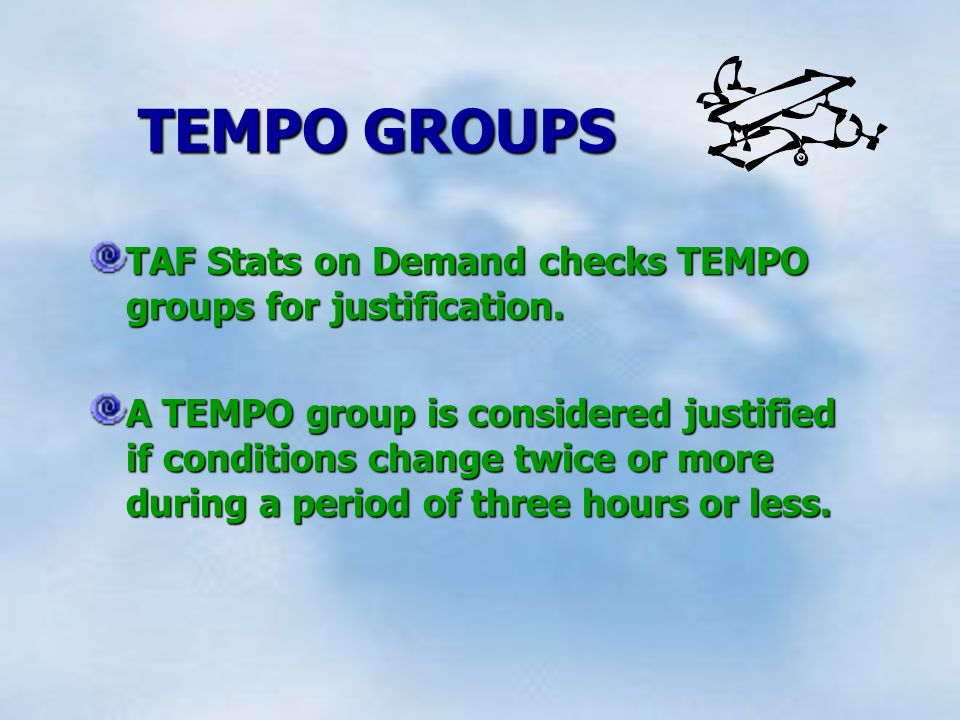 TEMPO GROUPS

TAF Stats on Demand checks TEMPO groups for justification.

A TEMPO group is considered justified if conditions change twice or more during a period of three hours or less.